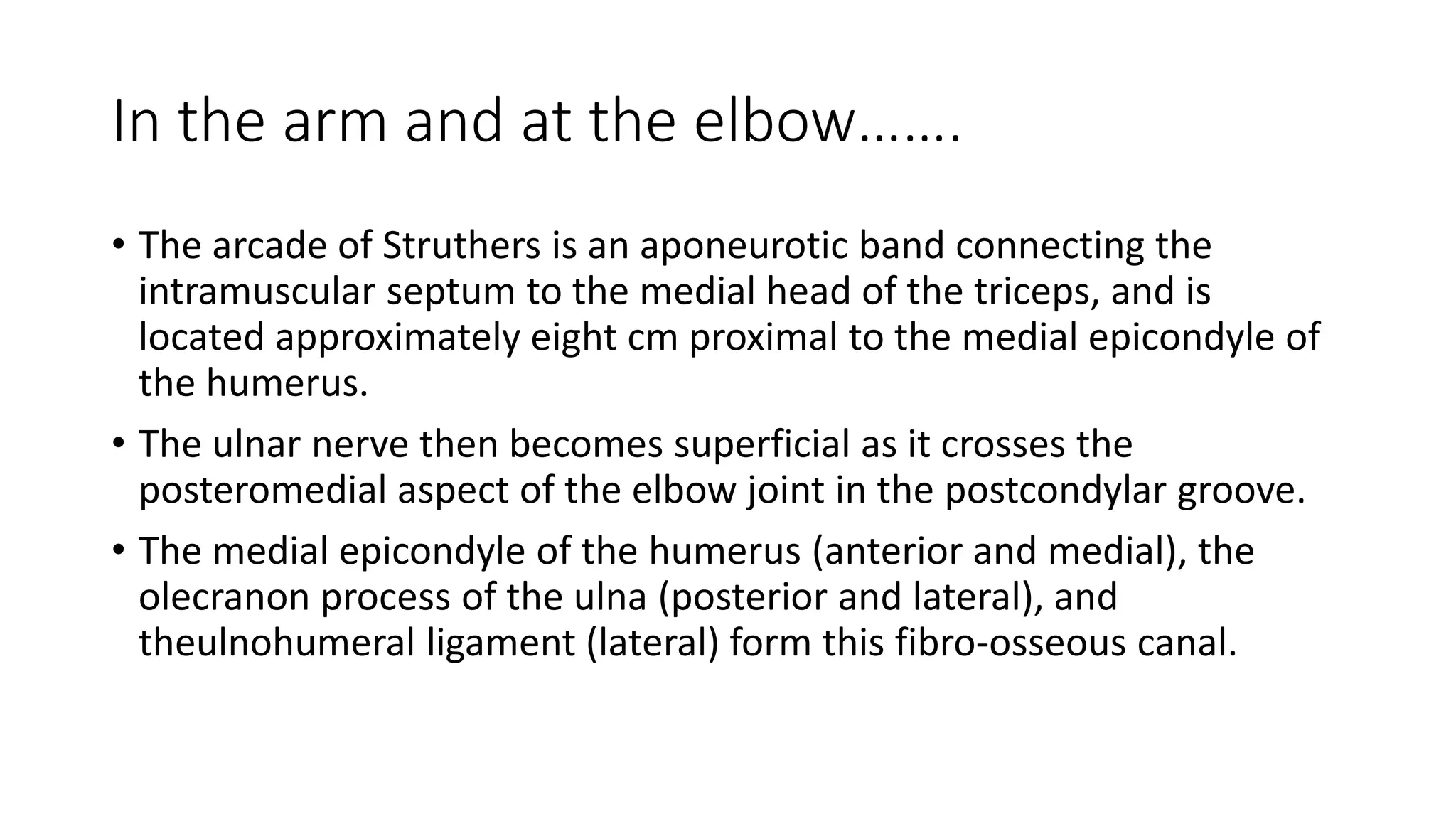 In the arm and at the elbow…….

• The arcade of Struthers is an aponeurotic band connecting the intramuscular septum to the medial head of the triceps, and is located approximately eight cm proximal to the medial epicondyle of the humerus.

• The ulnar nerve then becomes superficial as it crosses the posteromedial aspect of the elbow joint in the postcondylar groove.

• The medial epicondyle of the humerus (anterior and medial), the olecranon process of the ulna (posterior and lateral), and theulnohumeral ligament (lateral) form this fibro-osseous canal.